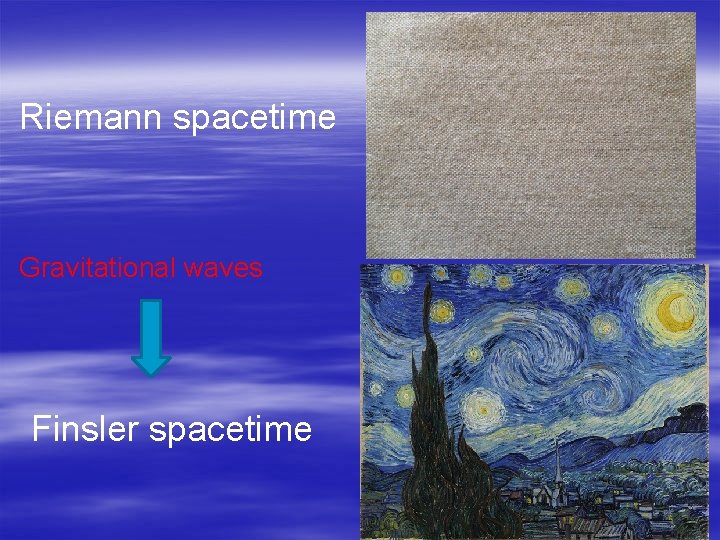 Riemann spacetime

Gravitational waves

Finsler spacetime